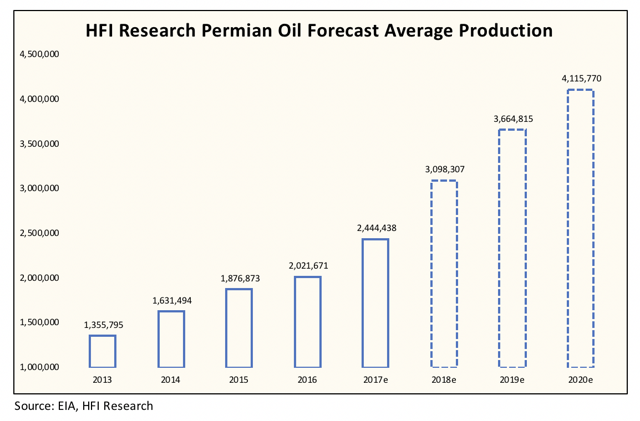 HFI Research Permian Oil Forecast Average Production

4,500,000
4,000,000
3,500,000
3,000,000
2,500,000
2,000,000
1,500,000
1,000,000

1,355,795
1,631,494
1,876,873
2,021,671
2,444,438
3,098,307
3,664,815
4,115,770

2013
2014
2015
2016
2017e
2018e
2019e
2020e

Source: EIA, HFI Research